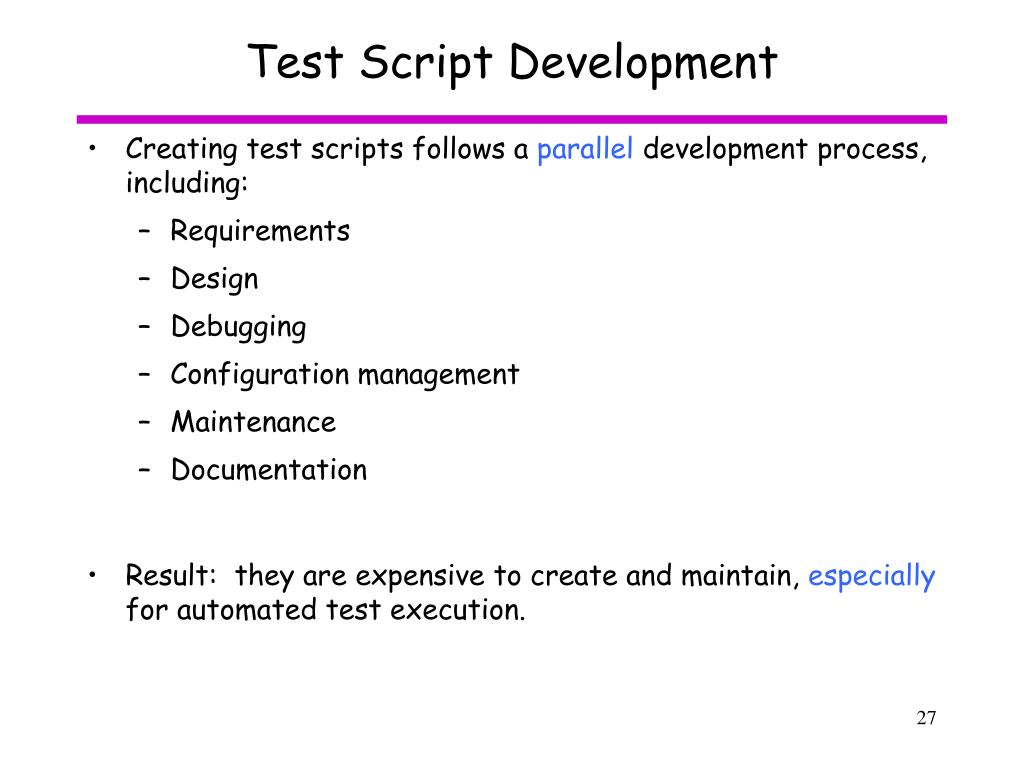 Test Script Development

• Creating test scripts follows a parallel development process, including:
  – Requirements
  – Design
  – Debugging
  – Configuration management
  – Maintenance
  – Documentation

• Result: they are expensive to create and maintain, especially for automated test execution.

27